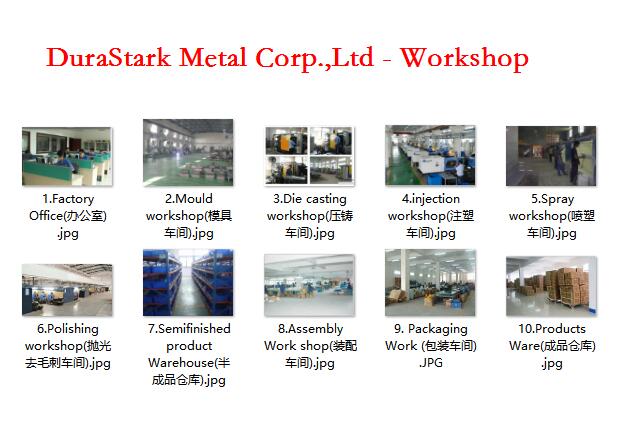 DuraStark Metal Corp.,Ltd - Workshop

1.Factory Office(办公室).jpg

2.Mould workshop(模具车间).jpg

3.Die casting workshop(压铸车间).jpg

4.injection workshop(注塑车间).jpg

5.Spray workshop(喷塑车间).jpg

6.Polishing workshop(抛光去毛刺车间).jpg

7.Semifinished product Warehouse(半成品仓库).jpg

8.Assembly Work shop(装配车间).jpg

9. Packaging Work (包装车间).JPG

10.Products Ware(成品仓库).jpg